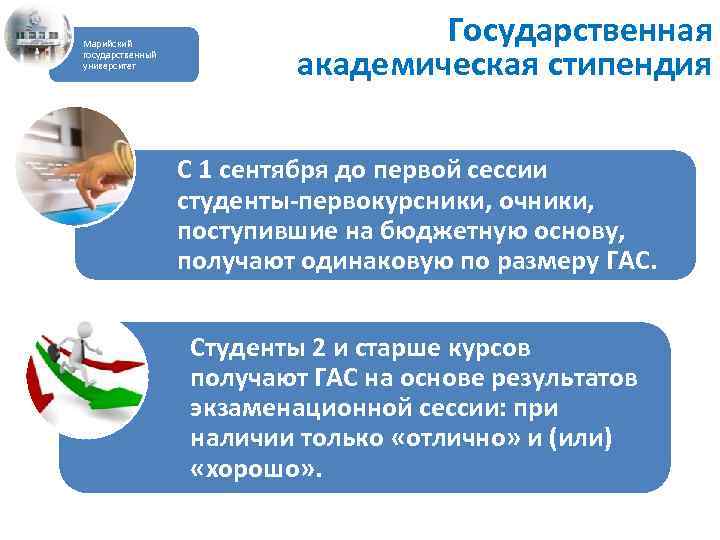 Марийский государственный университет

Государственная академическая стипендия

С 1 сентября до первой сессии студенты-первокурсники, очники, поступившие на бюджетную основу, получают одинаковую по размеру ГАС.

Студенты 2 и старше курсов получают ГАС на основе результатов экзаменационной сессии: при наличии только «отлично» и (или) «хорошо».